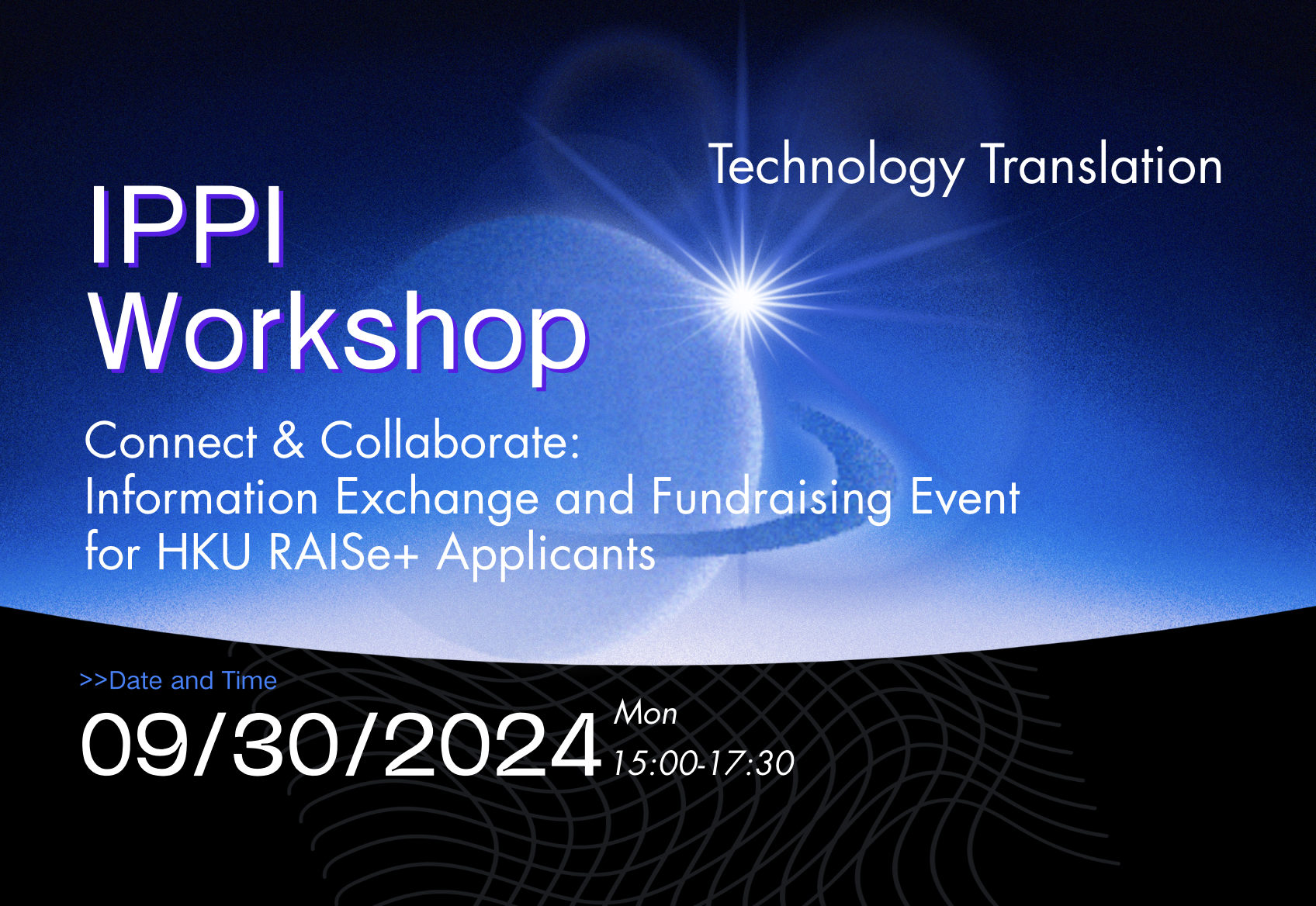 Technology Translation

IPPI Workshop

Connect & Collaborate:
Information Exchange and Fundraising Event for HKU RAISe+ Applicants

>>Date and Time

09/30/2024 Mon 15:00-17:30